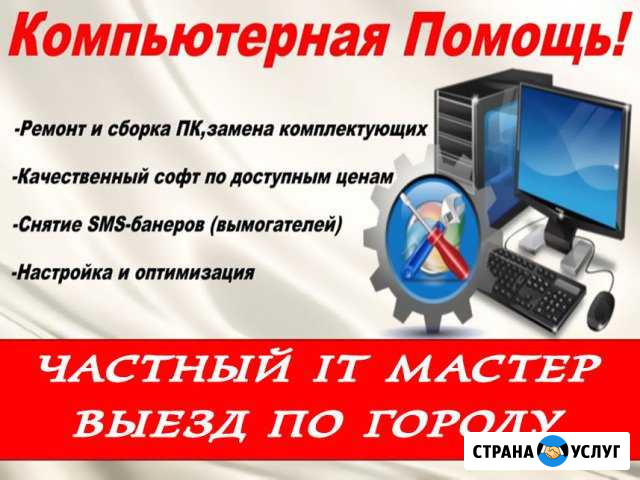 Компьютерная Помощь!

-Ремонт и сборка ПК,замена комплектующих

-Качественный софт по доступным ценам

-Снятие SMS-банеров (вымогателей)

-Настройка и оптимизация

ЧАСТНЫЙ IT МАСТЕР
ВЫЕЗД ПО ГОРОДУ

СТРАНА УСЛУГ